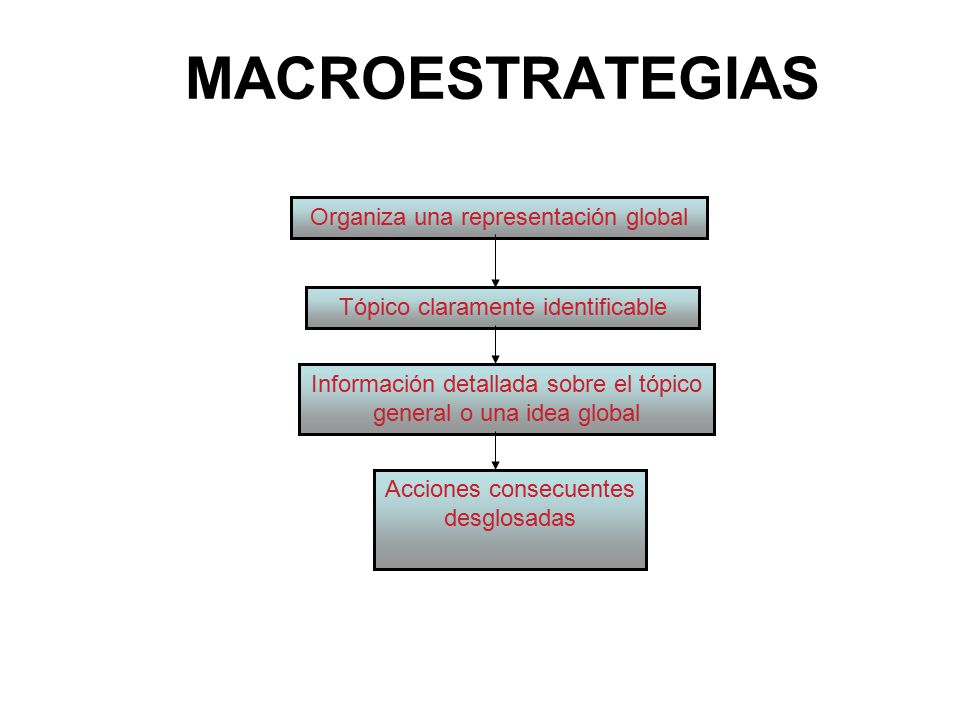 MACROESTRATEGIAS

Organiza una representación global

Tópico claramente identificable

Información detallada sobre el tópico general o una idea global

Acciones consecuentes desglosadas